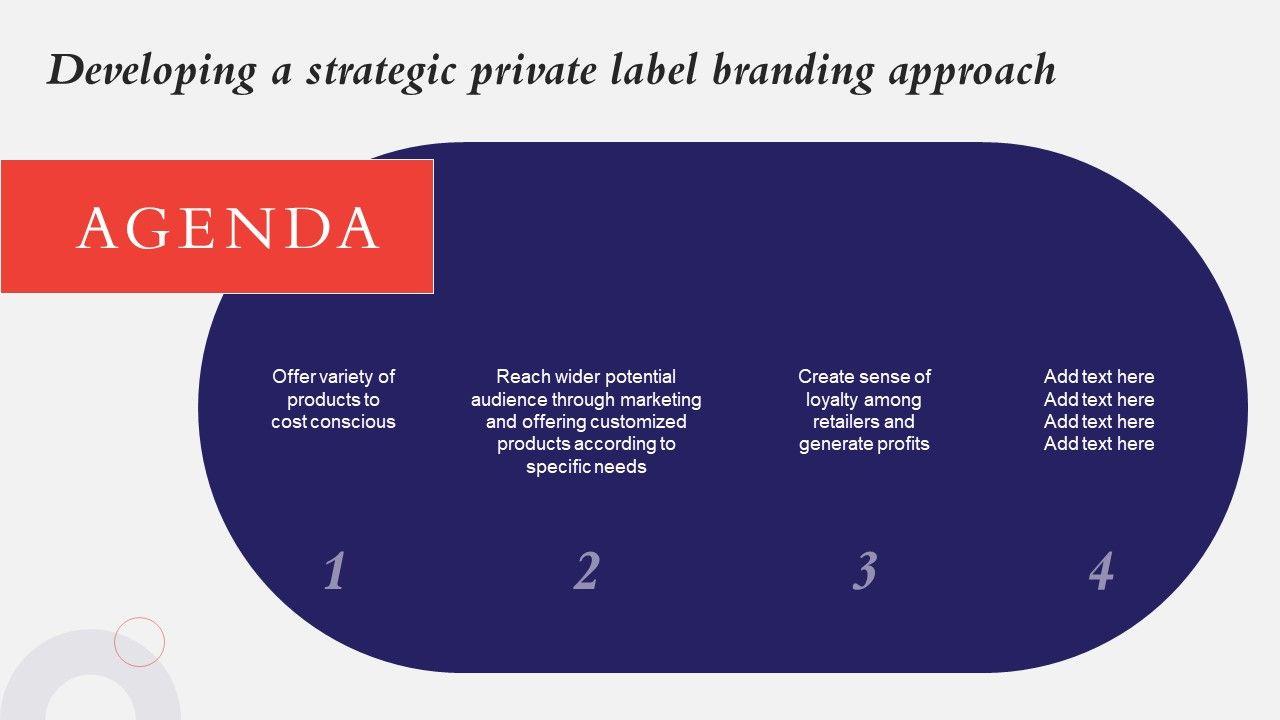 Developing a strategic private label branding approach

AGENDA

Offer variety of products to cost conscious

1

Reach wider potential audience through marketing and offering customized products according to specific needs

2

Create sense of loyalty among retailers and generate profits

3

Add text here Add text here Add text here Add text here

4